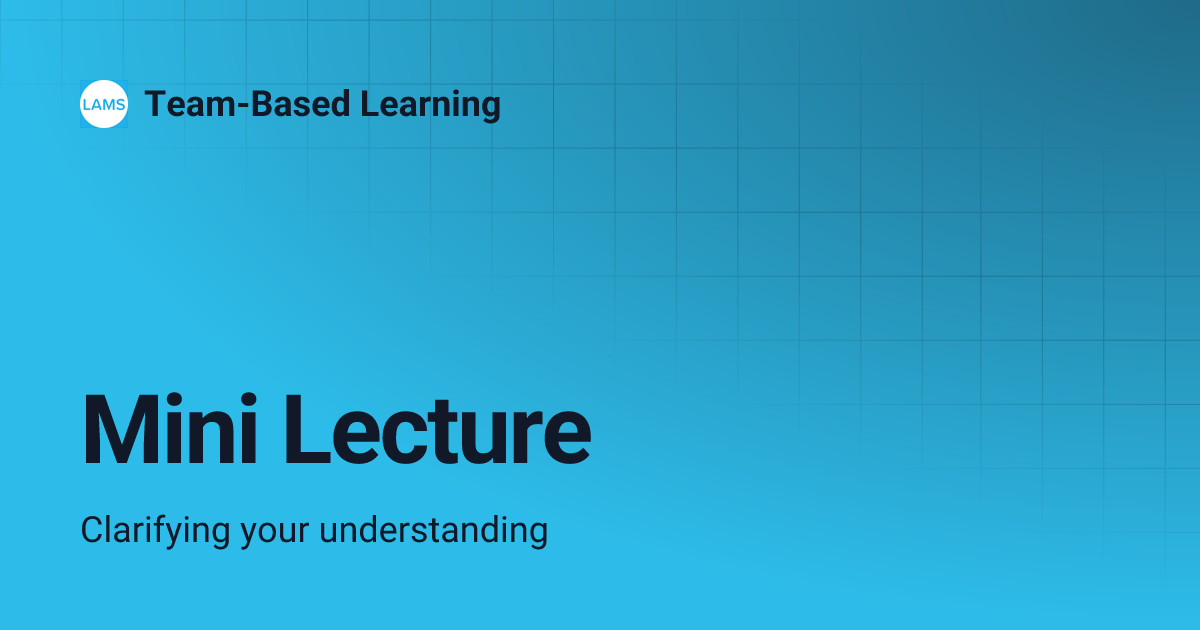 LAMS Team-Based Learning

Mini Lecture

Clarifying your understanding